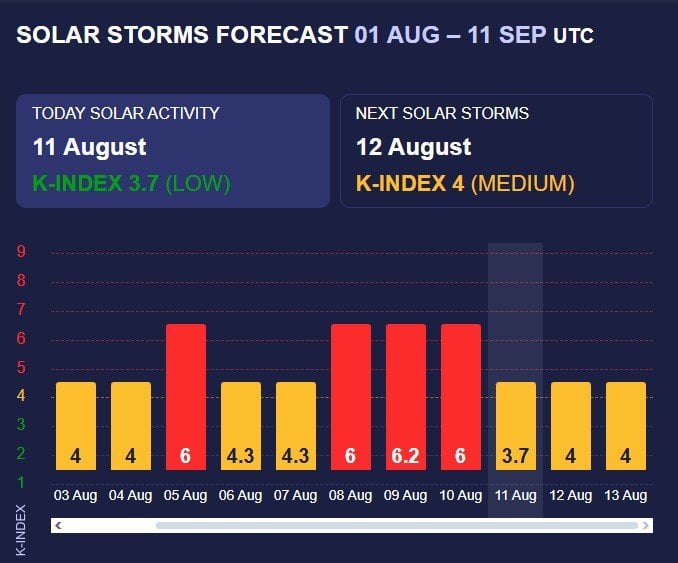 SOLAR STORMS FORECAST 01 AUG – 11 SEP UTC

TODAY SOLAR ACTIVITY
11 August
K-INDEX 3.7 (LOW)

NEXT SOLAR STORMS
12 August
K-INDEX 4 (MEDIUM)

9
8
7
6
5
4
3
2
1
K-INDEX

4 4 6 4.3 4.3 6 6.2 6 3.7 4 4

03 Aug 04 Aug 05 Aug 06 Aug 07 Aug 08 Aug 09 Aug 10 Aug 11 Aug 12 Aug 13 Aug